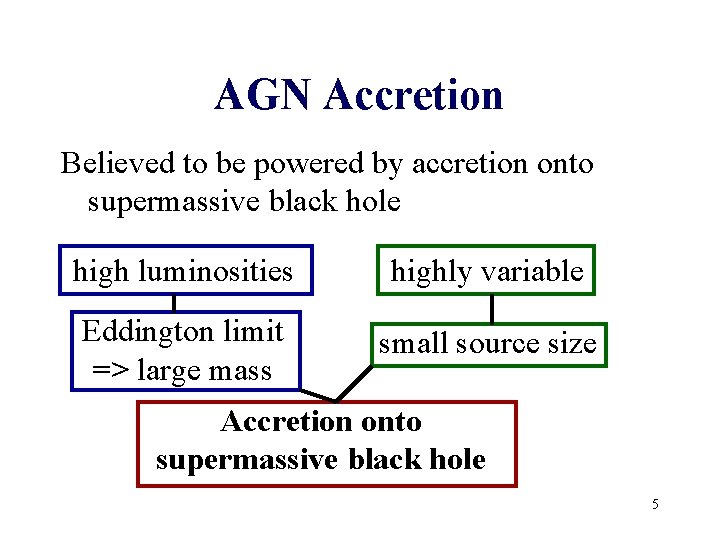 AGN Accretion

Believed to be powered by accretion onto supermassive black hole

high luminosities

Eddington limit => large mass

highly variable

small source size

Accretion onto supermassive black hole

5